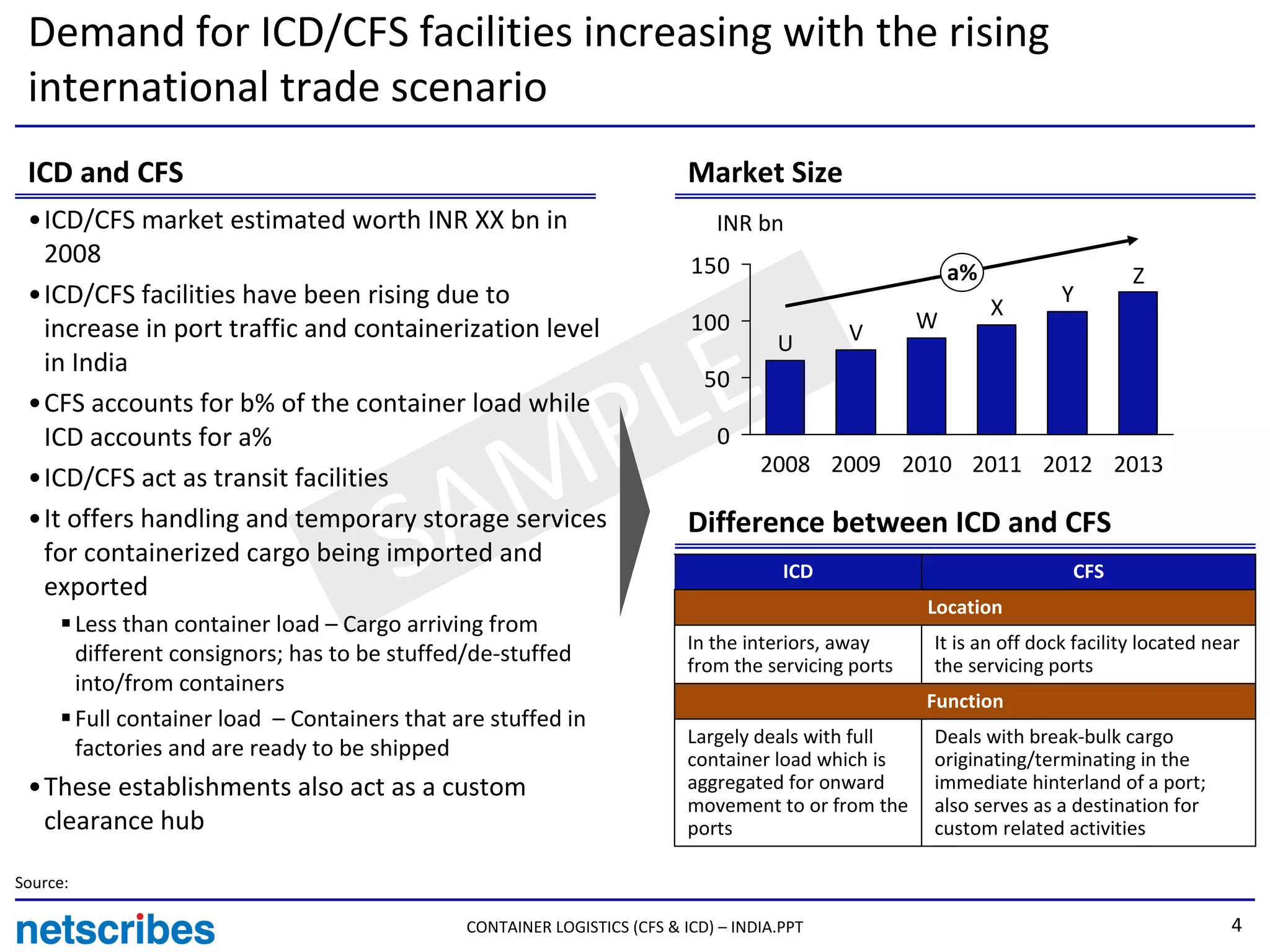 Demand for ICD/CFS facilities increasing with the rising international trade scenario

ICD and CFS

• ICD/CFS market estimated worth INR XX bn in 2008

• ICD/CFS facilities have been rising due to increase in port traffic and containerization level in India

• CFS accounts for b% of the container load while ICD accounts for a%

• ICD/CFS act as transit facilities

• It offers handling and temporary storage services for containerized cargo being imported and exported

▪ Less than container load – Cargo arriving from different consignors; has to be stuffed/de-stuffed into/from containers

▪ Full container load – Containers that are stuffed in factories and are ready to be shipped

• These establishments also act as a custom clearance hub

SAMPLE

Market Size

INR bn

150
100
50
0

a%

U V W X Y Z

2008 2009 2010 2011 2012 2013

Difference between ICD and CFS

| ICD | CFS |
|---|---|
| Location | |
| In the interiors, away from the servicing ports | It is an off dock facility located near the servicing ports |
| Function | |
| Largely deals with full container load which is aggregated for onward movement to or from the ports | Deals with break-bulk cargo originating/terminating in the immediate hinterland of a port; also serves as a destination for custom related activities |

Source:

netscribes

CONTAINER LOGISTICS (CFS & ICD) – INDIA.PPT

4